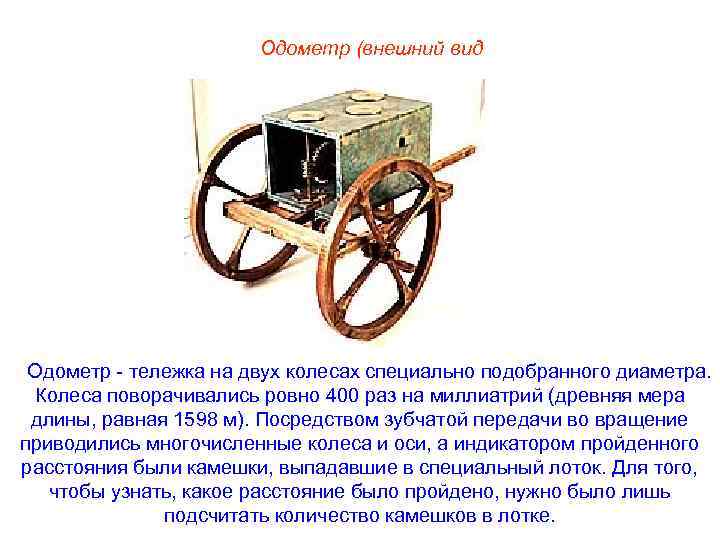 Одометр (внешний вид

Одометр - тележка на двух колесах специально подобранного диаметра. Колеса поворачивались ровно 400 раз на миллиатрий (древняя мера длины, равная 1598 м). Посредством зубчатой передачи во вращение приводились многочисленные колеса и оси, а индикатором пройденного расстояния были камешки, выпадавшие в специальный лоток. Для того, чтобы узнать, какое расстояние было пройдено, нужно было лишь подсчитать количество камешков в лотке.